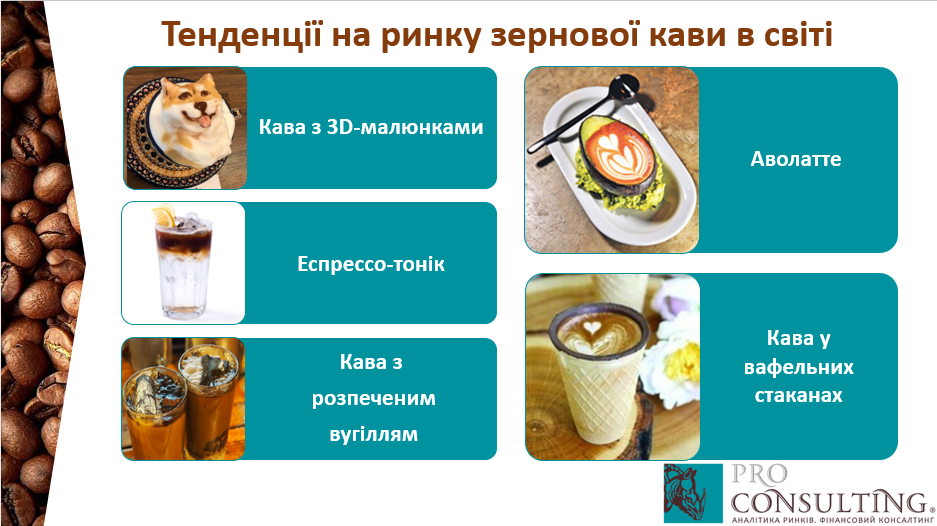 Тенденції на ринку зернової кави в світі

Кава з 3D-малюнками

Еспрессо-тонік

Кава з розпеченим вугіллям

Аволатте

Кава у вафельних стаканах

PRO CONSULTING®
АНАЛІТИКА РИНКІВ. ФІНАНСОВИЙ КОНСАЛТИНГ